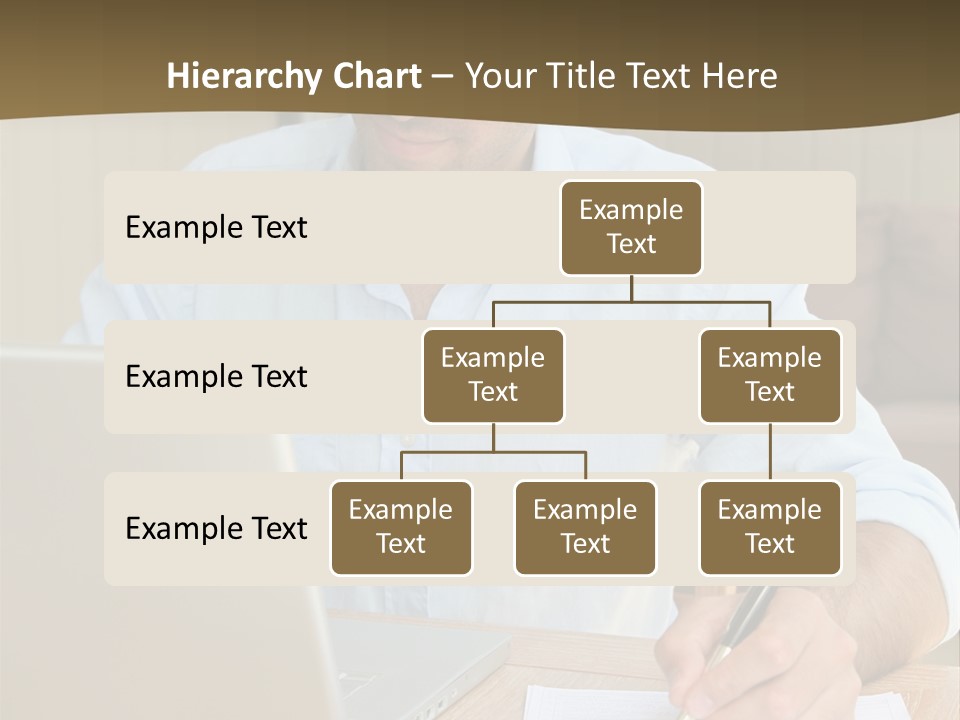 Hierarchy Chart – Your Title Text Here

Example Text

Example Text

Example Text

Example Text

Example Text

Example Text

Example Text

Example Text

Example Text